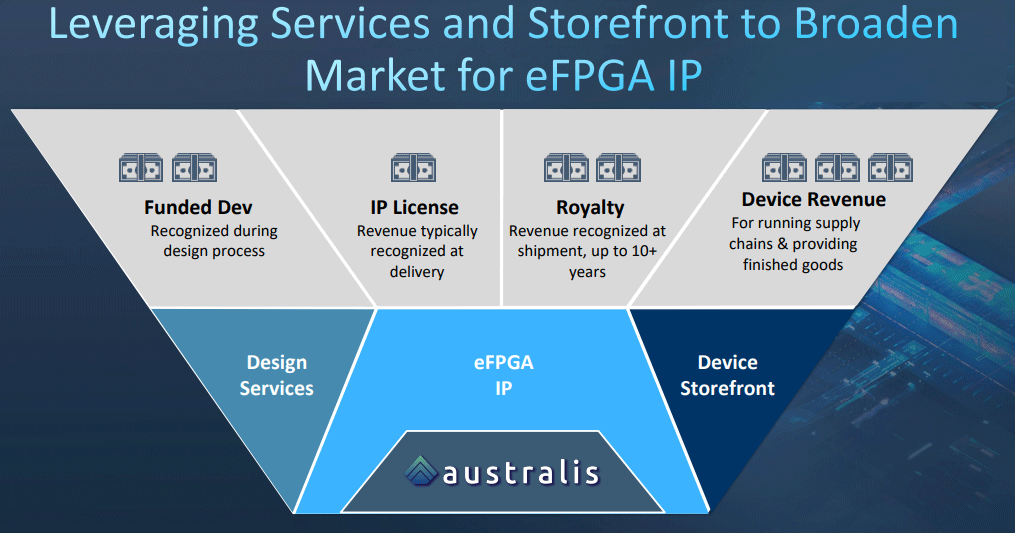 Leveraging Services and Storefront to Broaden Market for eFPGA IP

Funded Dev
Recognized during design process

IP License
Revenue typically recognized at delivery

Royalty
Revenue recognized at shipment, up to 10+ years

Device Revenue
For running supply chains & providing finished goods

Design Services

eFPGA IP

Device Storefront

australis